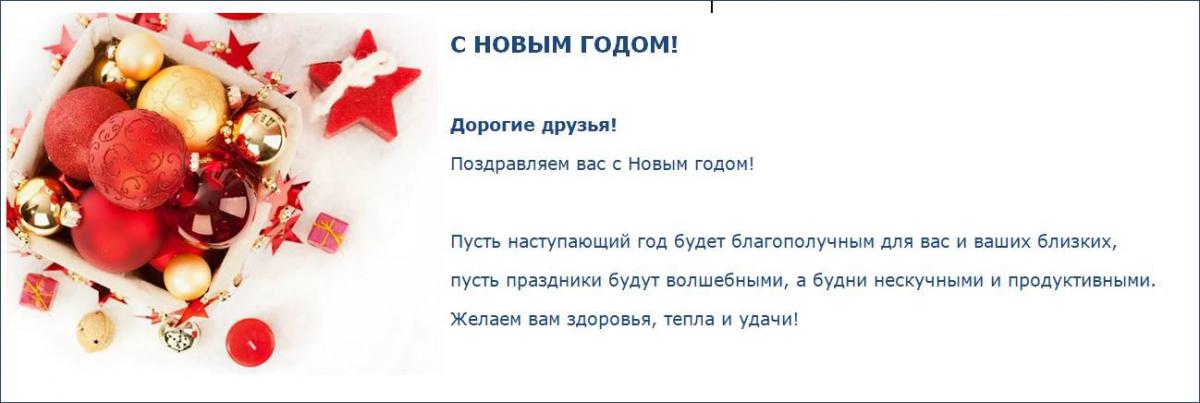 С НОВЫМ ГОДОМ!

Дорогие друзья!

Поздравляем вас с Новым годом!

Пусть наступающий год будет благополучным для вас и ваших близких, пусть праздники будут волшебными, а будни нескучными и продуктивными. Желаем вам здоровья, тепла и удачи!